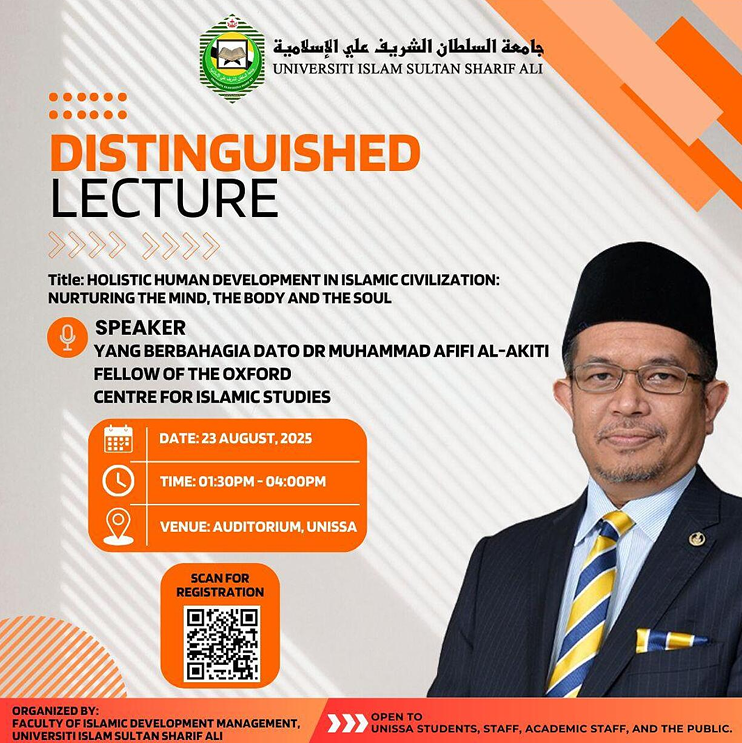 جامعة السلطان الشريف علي الإسلامية
UNIVERSITI ISLAM SULTAN SHARIF ALI

DISTINGUISHED
LECTURE

Title: HOLISTIC HUMAN DEVELOPMENT IN ISLAMIC CIVILIZATION: NURTURING THE MIND, THE BODY AND THE SOUL

SPEAKER
YANG BERBAHAGIA DATO DR MUHAMMAD AFIFI AL-AKITI
FELLOW OF THE OXFORD
CENTRE FOR ISLAMIC STUDIES

DATE: 23 AUGUST, 2025
TIME: 01:30PM - 04:00PM
VENUE: AUDITORIUM, UNISSA

SCAN FOR REGISTRATION

ORGANIZED BY:
FACULTY OF ISLAMIC DEVELOPMENT MANAGEMENT,
UNIVERSITI ISLAM SULTAN SHARIF ALI

OPEN TO
UNISSA STUDENTS, STAFF, ACADEMIC STAFF, AND THE PUBLIC.